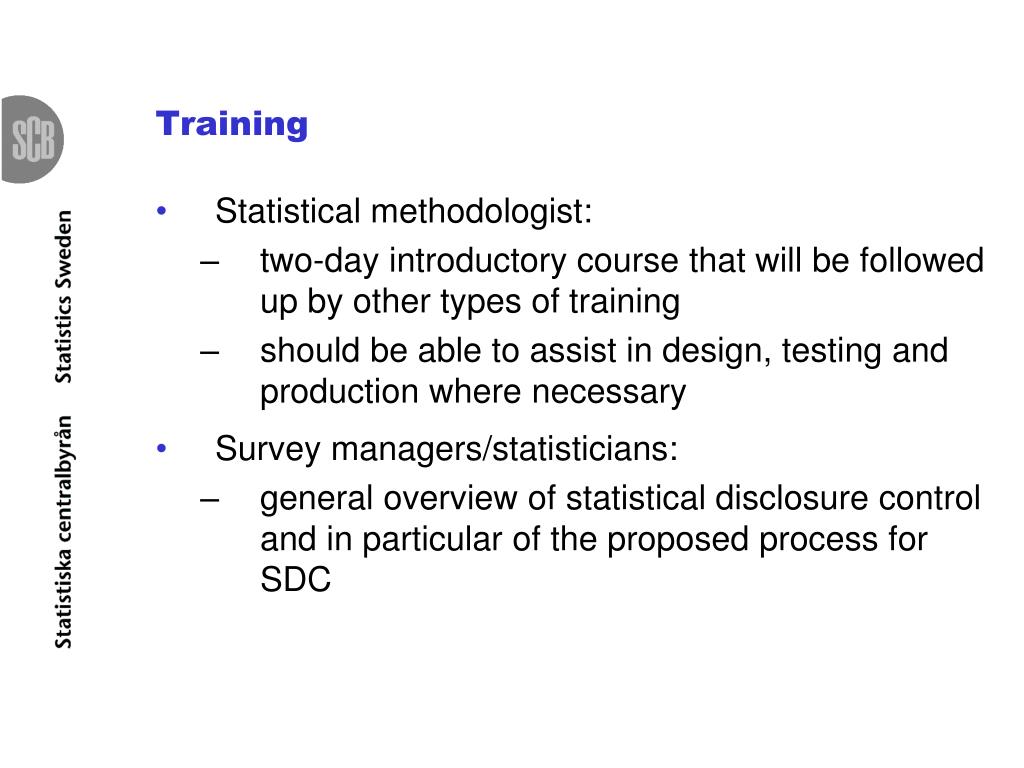 SCB

Statistiska centralbyrån Statistics Sweden

Training

• Statistical methodologist:
– two-day introductory course that will be followed up by other types of training
– should be able to assist in design, testing and production where necessary

• Survey managers/statisticians:
– general overview of statistical disclosure control and in particular of the proposed process for SDC